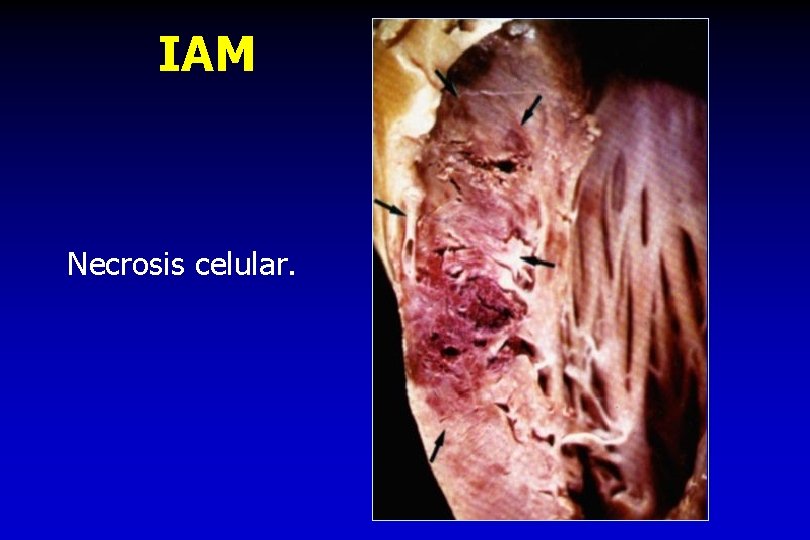 IAM

Necrosis celular.